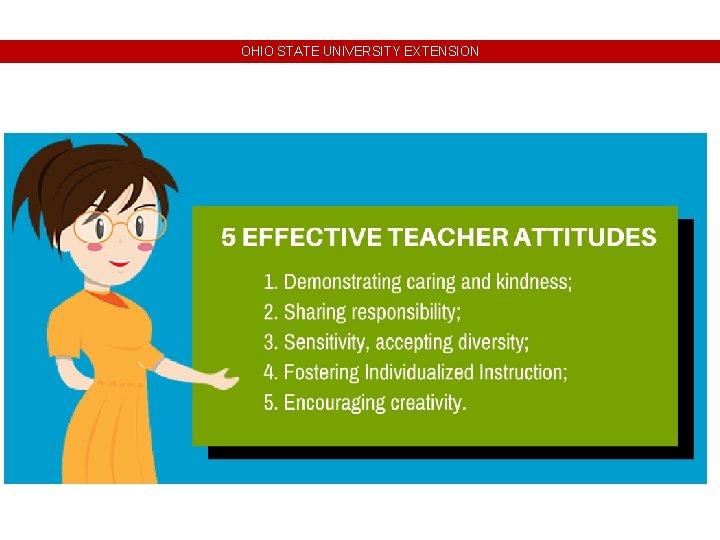 OHIO STATE UNIVERSITY EXTENSION

5 EFFECTIVE TEACHER ATTITUDES

1. Demonstrating caring and kindness;
2. Sharing responsibility;
3. Sensitivity, accepting diversity;
4. Fostering Individualized Instruction;
5. Encouraging creativity.